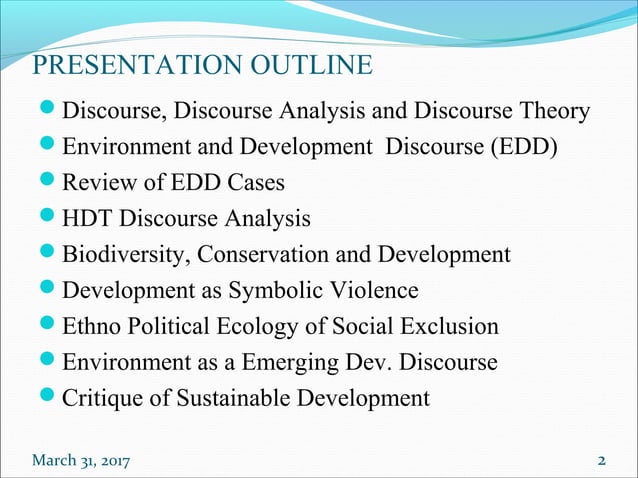 PRESENTATION OUTLINE

- Discourse, Discourse Analysis and Discourse Theory
- Environment and Development Discourse (EDD)
- Review of EDD Cases
- HDT Discourse Analysis
- Biodiversity, Conservation and Development
- Development as Symbolic Violence
- Ethno Political Ecology of Social Exclusion
- Environment as a Emerging Dev. Discourse
- Critique of Sustainable Development

March 31, 2017

2